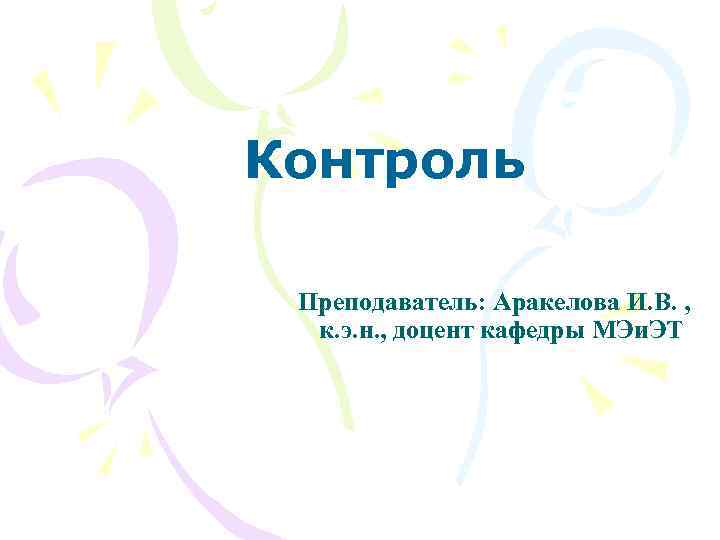 Контроль

Преподаватель: Аракелова И.В. , к.э.н., доцент кафедры МЭиЭТ